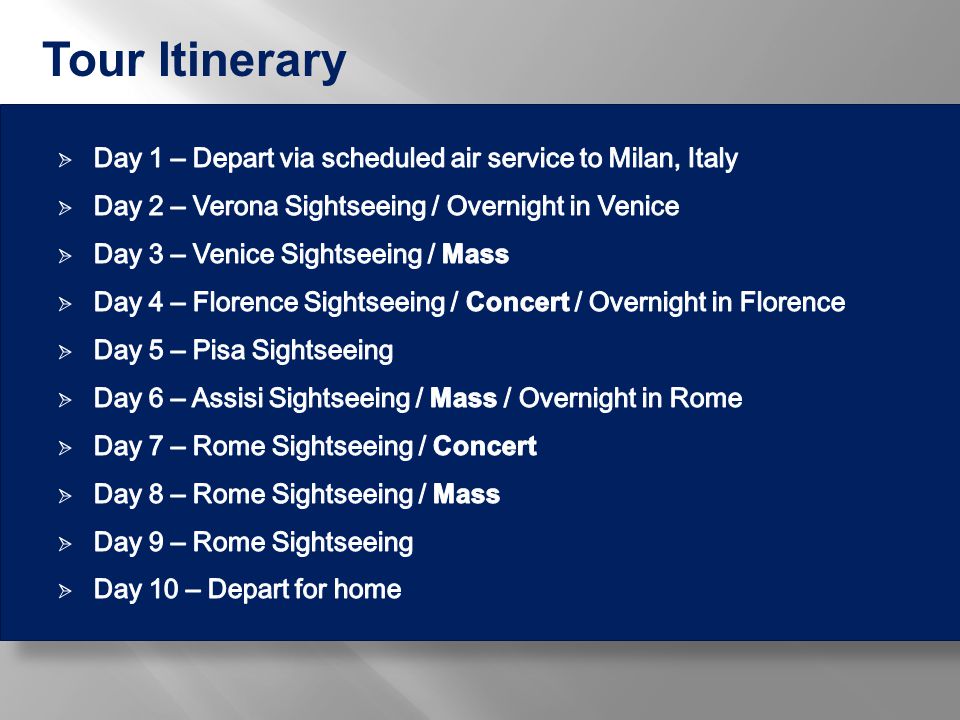 Tour Itinerary

Day 1 – Depart via scheduled air service to Milan, Italy

Day 2 – Verona Sightseeing / Overnight in Venice

Day 3 – Venice Sightseeing / Mass

Day 4 – Florence Sightseeing / Concert / Overnight in Florence

Day 5 – Pisa Sightseeing

Day 6 – Assisi Sightseeing / Mass / Overnight in Rome

Day 7 – Rome Sightseeing / Concert

Day 8 – Rome Sightseeing / Mass

Day 9 – Rome Sightseeing

Day 10 – Depart for home